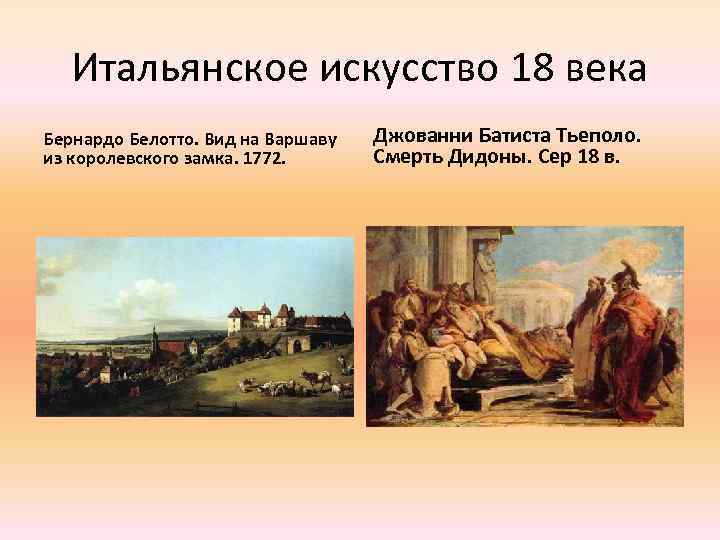 Итальянское искусство 18 века

Бернардо Белотто. Вид на Варшаву из королевского замка. 1772.

Джованни Батиста Тьеполо. Смерть Дидоны. Сер 18 в.